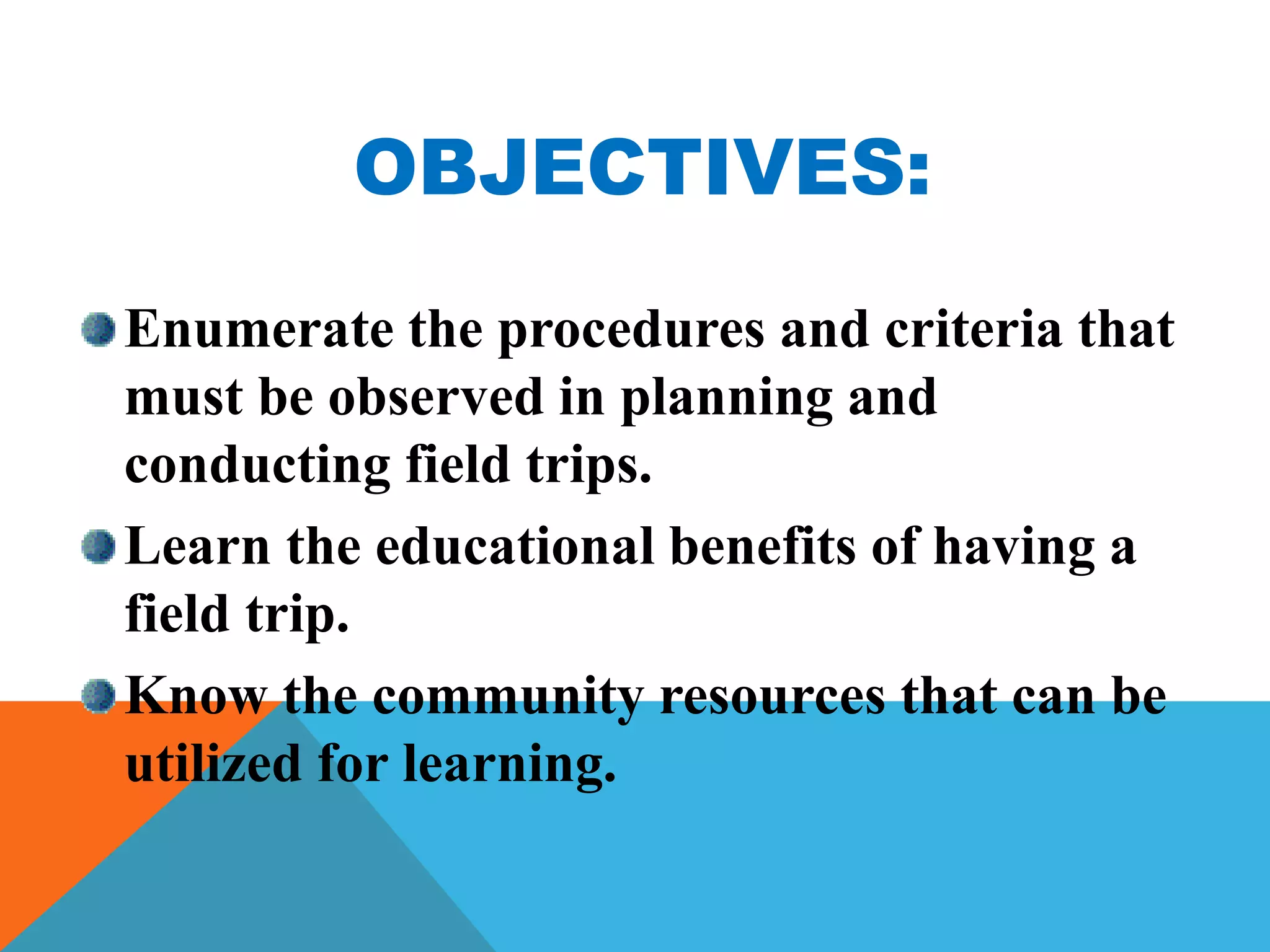 OBJECTIVES:

Enumerate the procedures and criteria that must be observed in planning and conducting field trips.

Learn the educational benefits of having a field trip.

Know the community resources that can be utilized for learning.